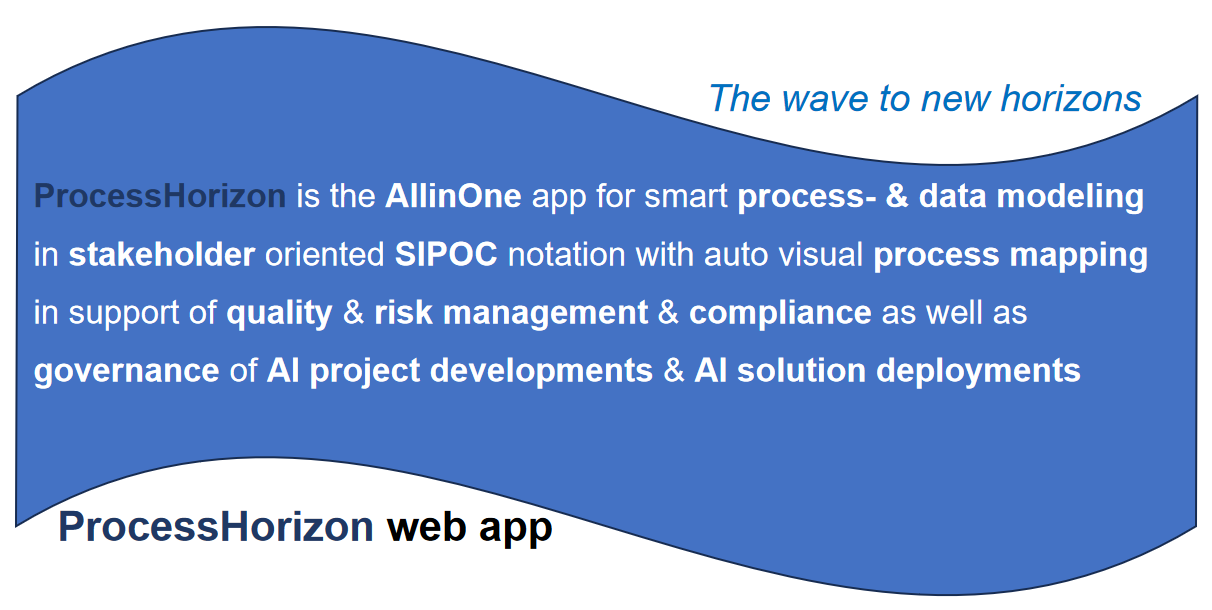 The wave to new horizons

ProcessHorizon is the AllinOne app for smart process- & data modeling in stakeholder oriented SIPOC notation with auto visual process mapping in support of quality & risk management & compliance as well as governance of AI project developments & AI solution deployments

ProcessHorizon web app